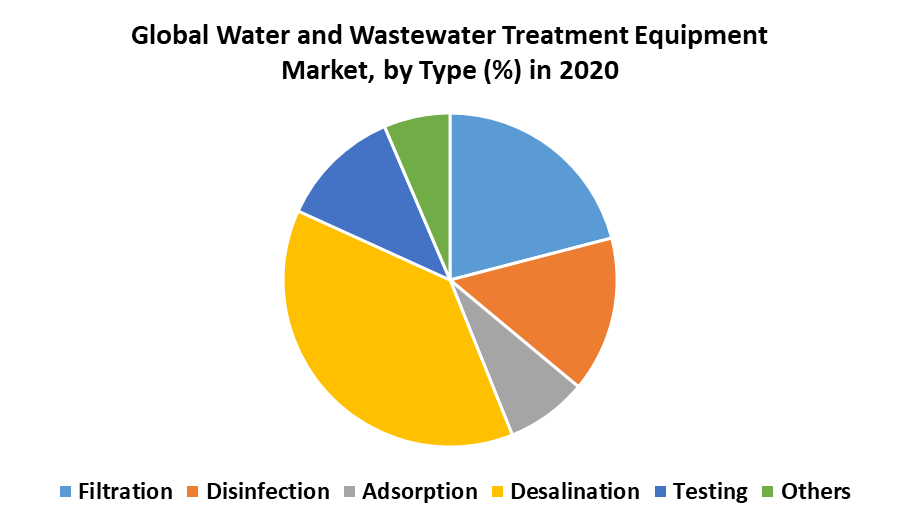 Global Water and Wastewater Treatment Equipment Market, by Type (%) in 2020

Filtration Disinfection Adsorption Desalination Testing Others